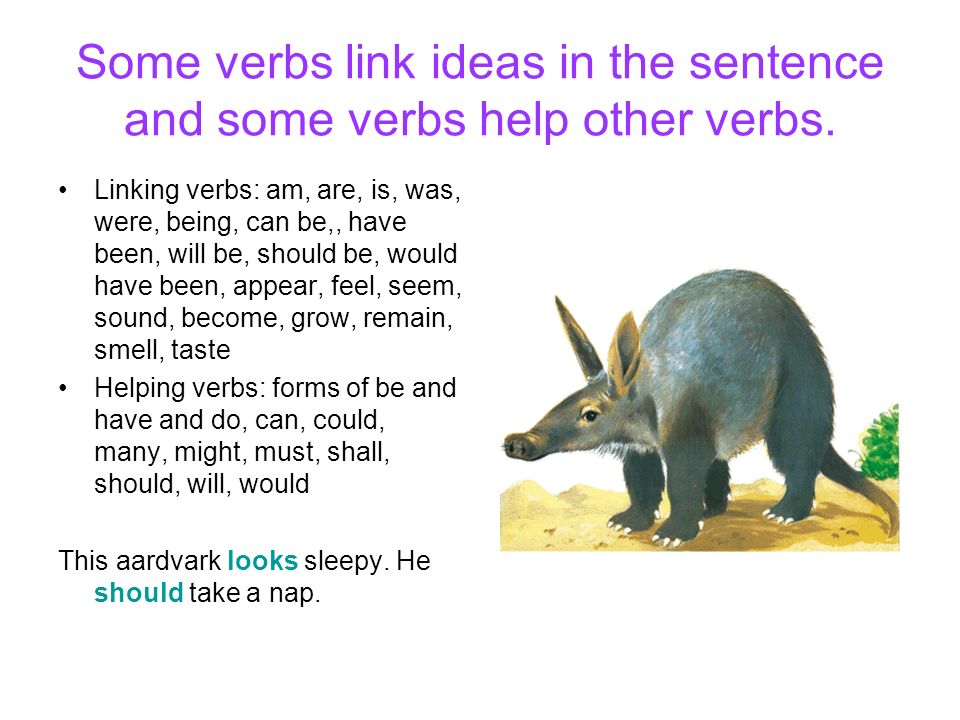 Some verbs link ideas in the sentence and some verbs help other verbs.

• Linking verbs: am, are, is, was, were, being, can be,, have been, will be, should be, would have been, appear, feel, seem, sound, become, grow, remain, smell, taste

• Helping verbs: forms of be and have and do, can, could, many, might, must, shall, should, will, would

This aardvark looks sleepy. He should take a nap.